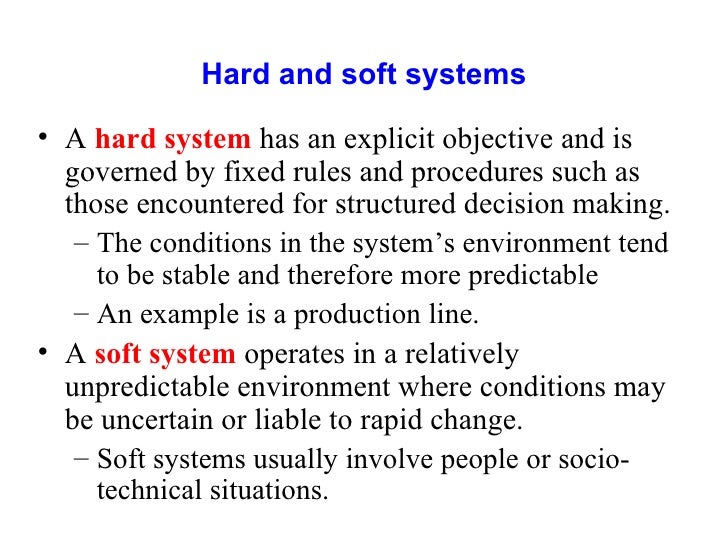 Hard and soft systems

• A hard system has an explicit objective and is governed by fixed rules and procedures such as those encountered for structured decision making.
– The conditions in the system's environment tend to be stable and therefore more predictable
– An example is a production line.

• A soft system operates in a relatively unpredictable environment where conditions may be uncertain or liable to rapid change.
– Soft systems usually involve people or socio-technical situations.